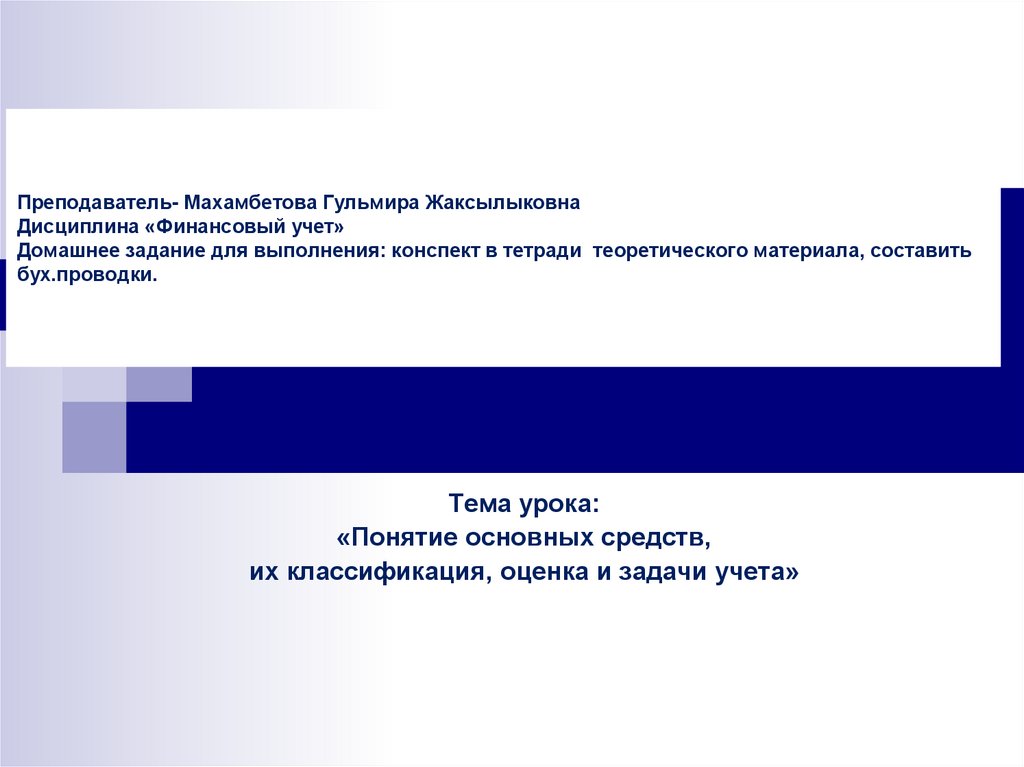 Преподаватель- Махамбетова Гульмира Жаксылыковна
Дисциплина «Финансовый учет»
Домашнее задание для выполнения: конспект в тетради теоретического материала, составить бух.проводки.

Тема урока:
«Понятие основных средств,
их классификация, оценка и задачи учета»